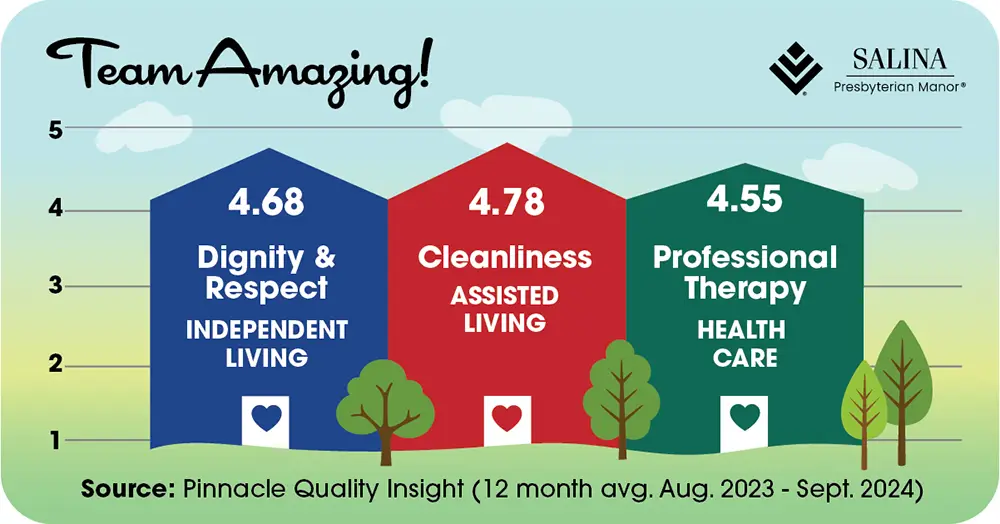 Team Amazing!

SALINA
Presbyterian Manor®

5
4
3
2
1

4.68
Dignity & Respect
INDEPENDENT LIVING

4.78
Cleanliness
ASSISTED LIVING

4.55
Professional Therapy
HEALTH CARE

Source: Pinnacle Quality Insight (12 month avg. Aug. 2023 - Sept. 2024)